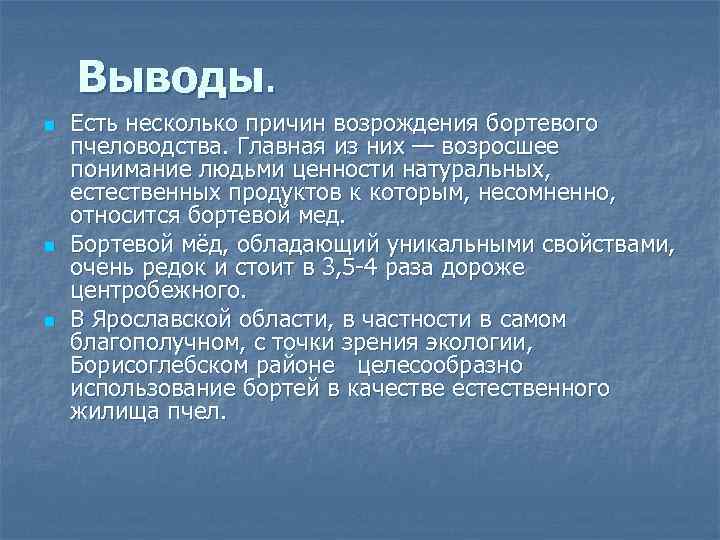 Выводы.

Есть несколько причин возрождения бортевого пчеловодства. Главная из них — возросшее понимание людьми ценности натуральных, естественных продуктов к которым, несомненно, относится бортевой мед.

Бортевой мёд, обладающий уникальными свойствами, очень редок и стоит в 3,5-4 раза дороже центробежного.

В Ярославской области, в частности в самом благополучном, с точки зрения экологии, Борисоглебском районе целесообразно использование бортей в качестве естественного жилища пчел.